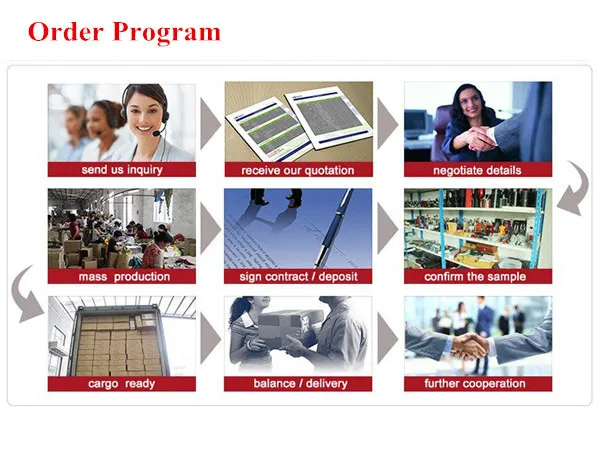 Order Program

send us inquiry

receive our quotation

negotiate details

mass production

sign contract / deposit

confirm the sample

cargo ready

balance / delivery

further cooperation